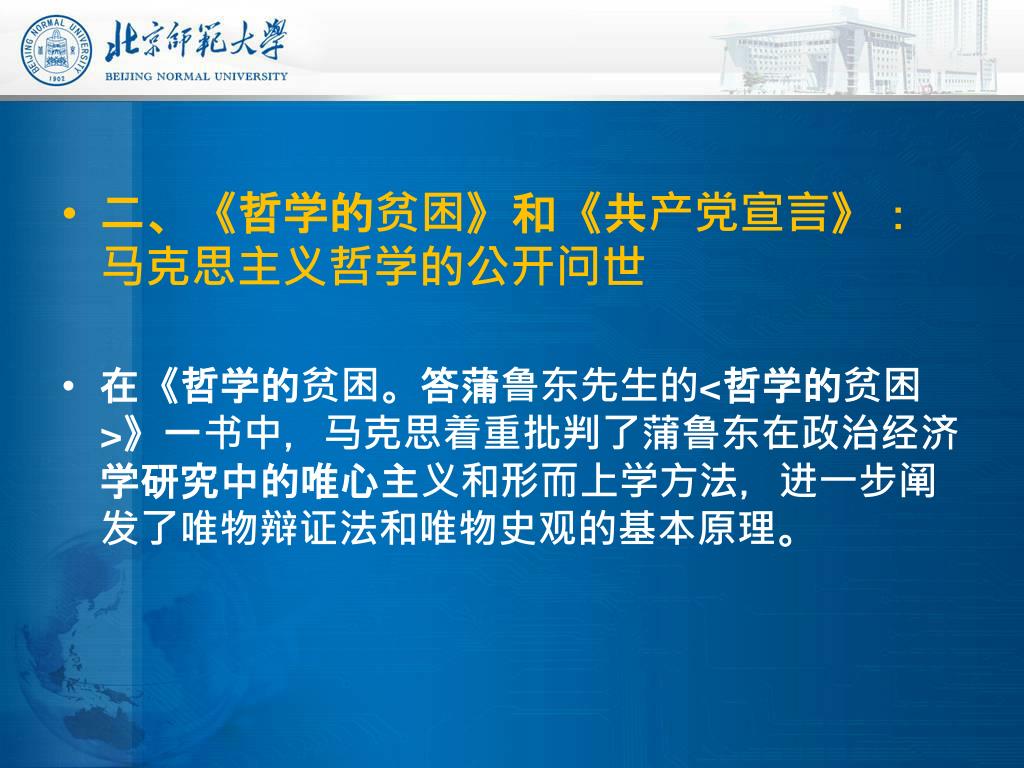 BEIJING NORMAL UNIVERSITY 1902

北京師範大學
BEIJING NORMAL UNIVERSITY

• 二、《哲学的贫困》和《共产党宣言》：马克思主义哲学的公开问世

• 在《哲学的贫困。答蒲鲁东先生的<哲学的贫困>》一书中，马克思着重批判了蒲鲁东在政治经济学研究中的唯心主义和形而上学方法，进一步阐发了唯物辩证法和唯物史观的基本原理。